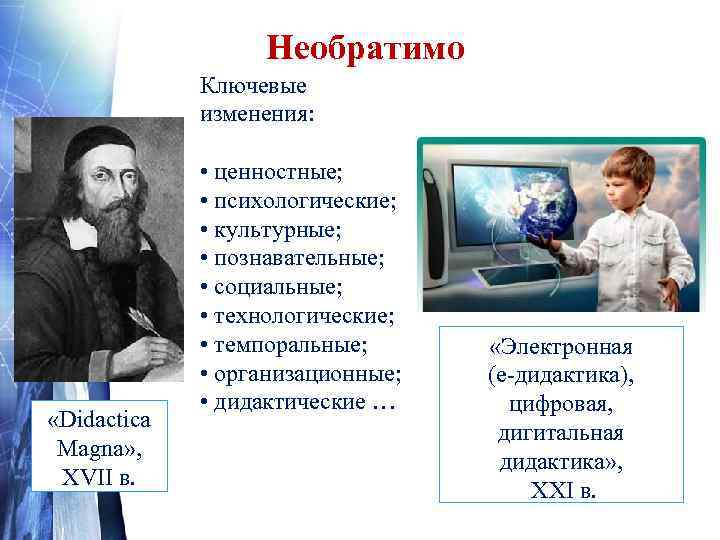 Необратимо

Ключевые изменения:

• ценностные;
• психологические;
• культурные;
• познавательные;
• социальные;
• технологические;
• темпоральные;
• организационные;
• дидактические …

«Didactica Magna», XVII в.

«Электронная (е-дидактика), цифровая, дигитальная дидактика», XXI в.